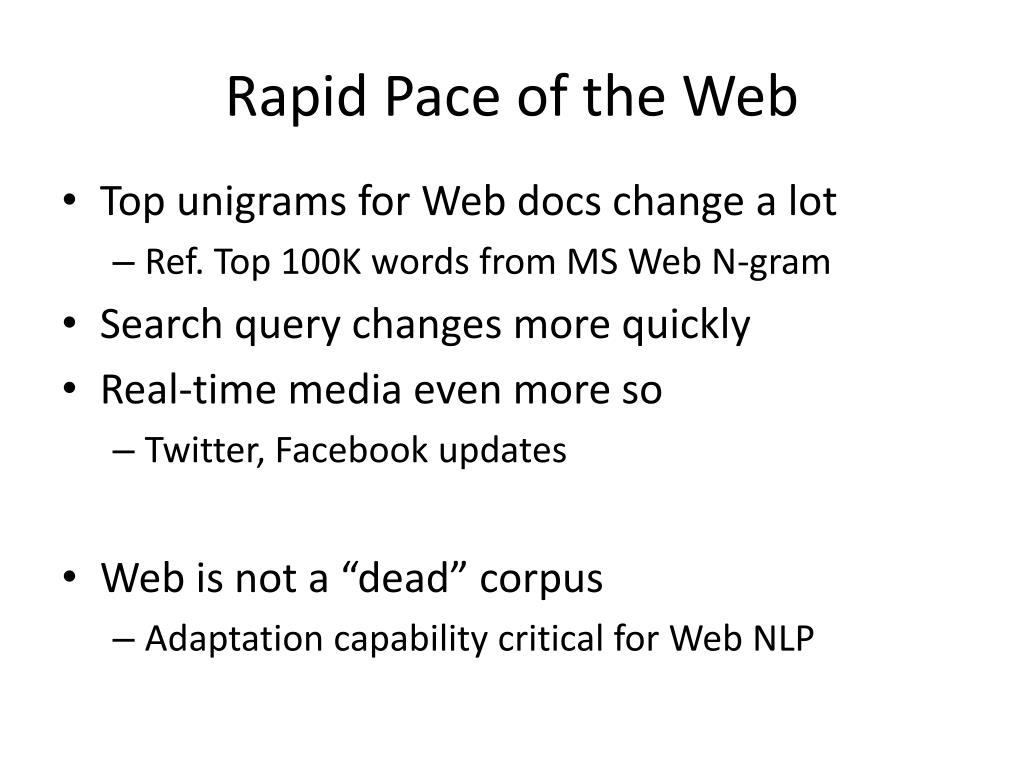 Rapid Pace of the Web

• Top unigrams for Web docs change a lot
– Ref. Top 100K words from MS Web N-gram
• Search query changes more quickly
• Real-time media even more so
– Twitter, Facebook updates

• Web is not a “dead” corpus
– Adaptation capability critical for Web NLP